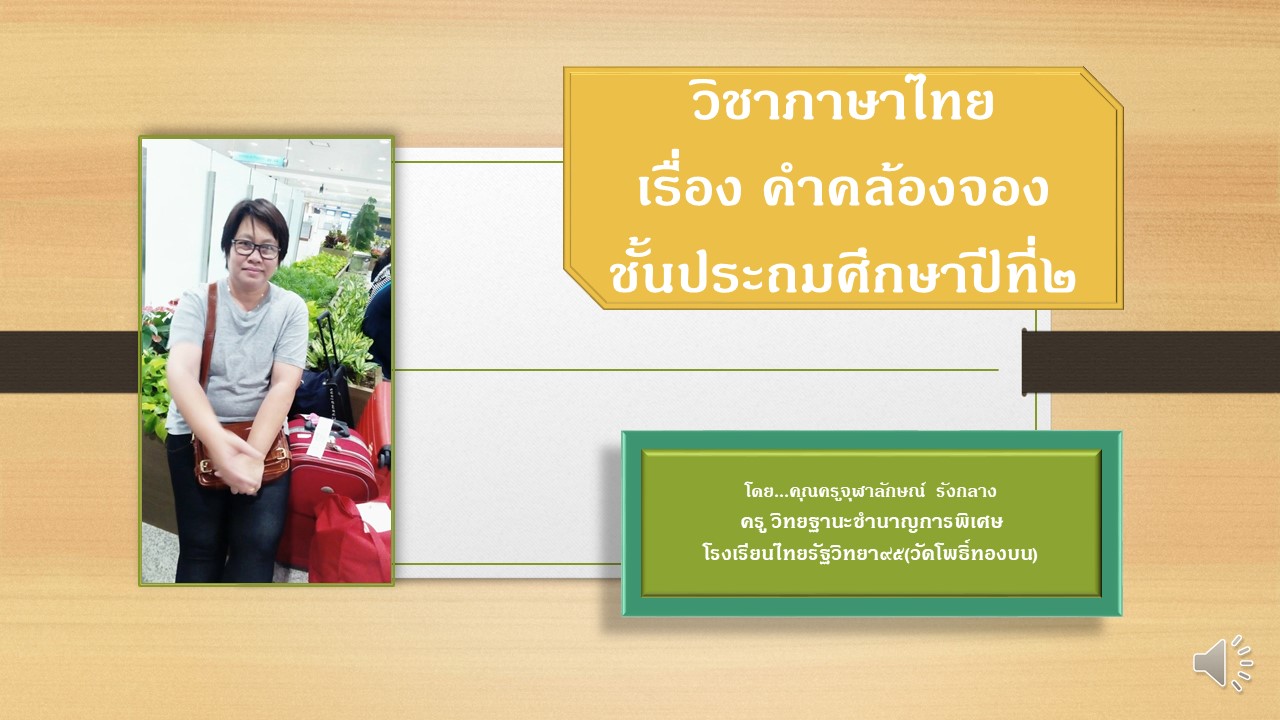 วิชาภาษาไทย
เรื่อง คำคล้องจอง
ชั้นประถมศึกษาปีที่๒

โดย...คุณครูจุฬาลักษณ์ รังกลาง
ครู วิทยฐานะชำนาญการพิเศษ
โรงเรียนไทยรัฐวิทยา๙๕(วัดโพธิ์ทองบน)